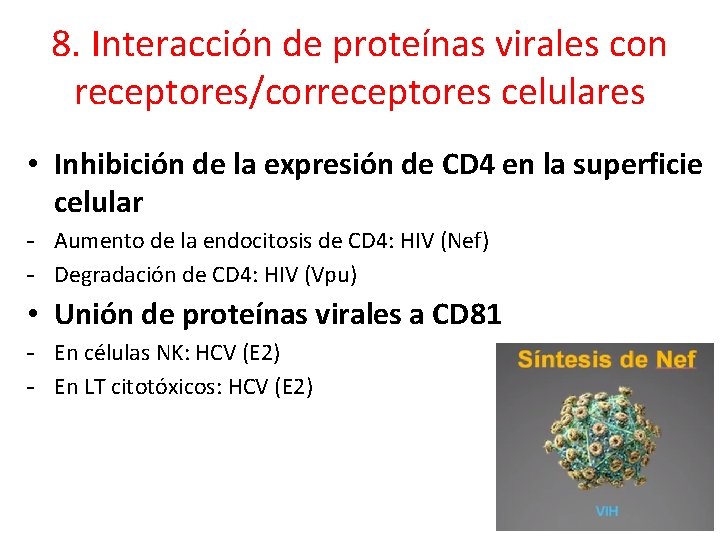 8. Interacción de proteínas virales con receptores/correceptores celulares

• Inhibición de la expresión de CD4 en la superficie celular
- Aumento de la endocitosis de CD4: HIV (Nef)
- Degradación de CD4: HIV (Vpu)

• Unión de proteínas virales a CD81
- En células NK: HCV (E2)
- En LT citotóxicos: HCV (E2)

Síntesis de Nef

VIH